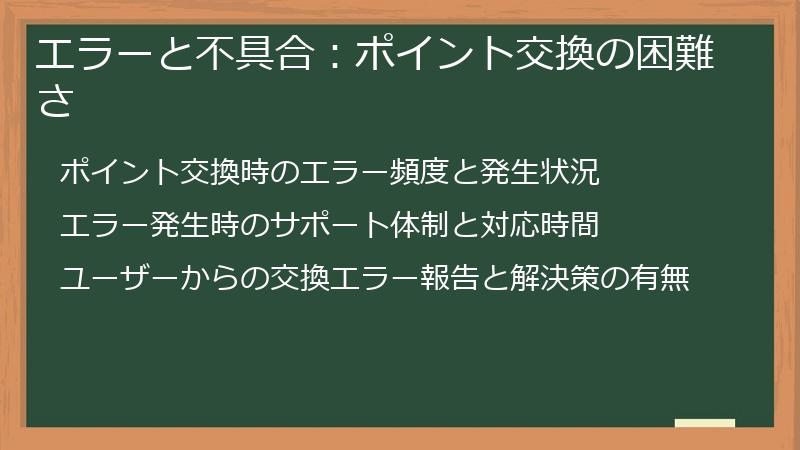 エラーと不具合：ポイント交換の困難さ

ポイント交換時のエラー頻度と発生状況

エラー発生時のサポート体制と対応時間

ユーザーからの交換エラー報告と解決策の有無